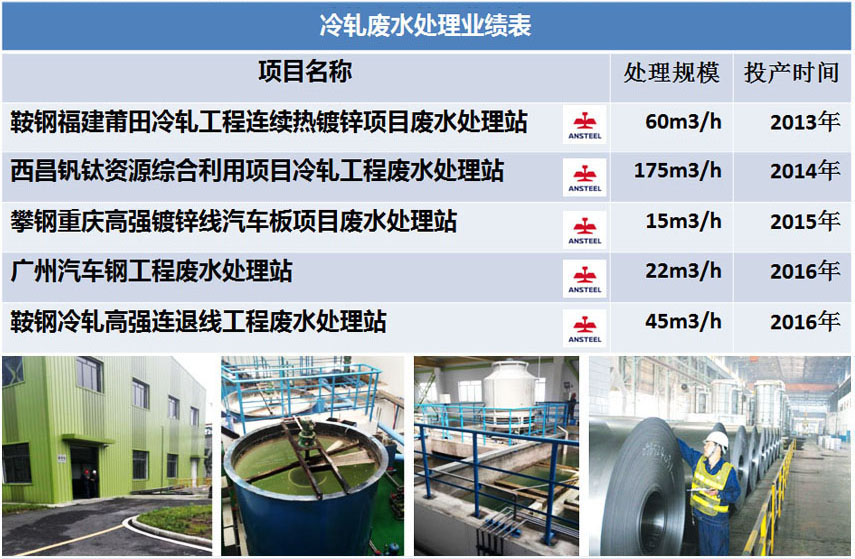 冷轧废水处理业绩表

| 项目名称 | | 处理规模 | 投产时间 |
|---|---|---|---|
| 鞍钢福建莆田冷轧工程连续热镀锌项目废水处理站 | ANSTEEL | 60m3/h | 2013年 |
| 西昌钒钛资源综合利用项目冷轧工程废水处理站 | ANSTEEL | 175m3/h | 2014年 |
| 攀钢重庆高强镀锌线汽车板项目废水处理站 | ANSTEEL | 15m3/h | 2015年 |
| 广州汽车钢工程废水处理站 | ANSTEEL | 22m3/h | 2016年 |
| 鞍钢冷轧高强连退线工程废水处理站 | ANSTEEL | 45m3/h | 2016年 |